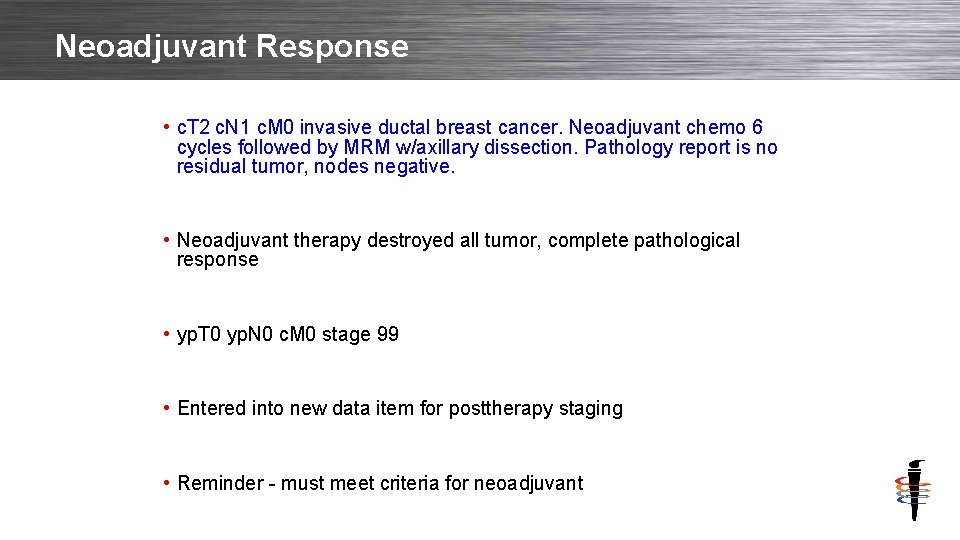 Neoadjuvant Response

• cT2 cN1 cM0 invasive ductal breast cancer. Neoadjuvant chemo 6 cycles followed by MRM w/axillary dissection. Pathology report is no residual tumor, nodes negative.

• Neoadjuvant therapy destroyed all tumor, complete pathological response

• ypT0 ypN0 cM0 stage 99

• Entered into new data item for posttherapy staging

• Reminder - must meet criteria for neoadjuvant